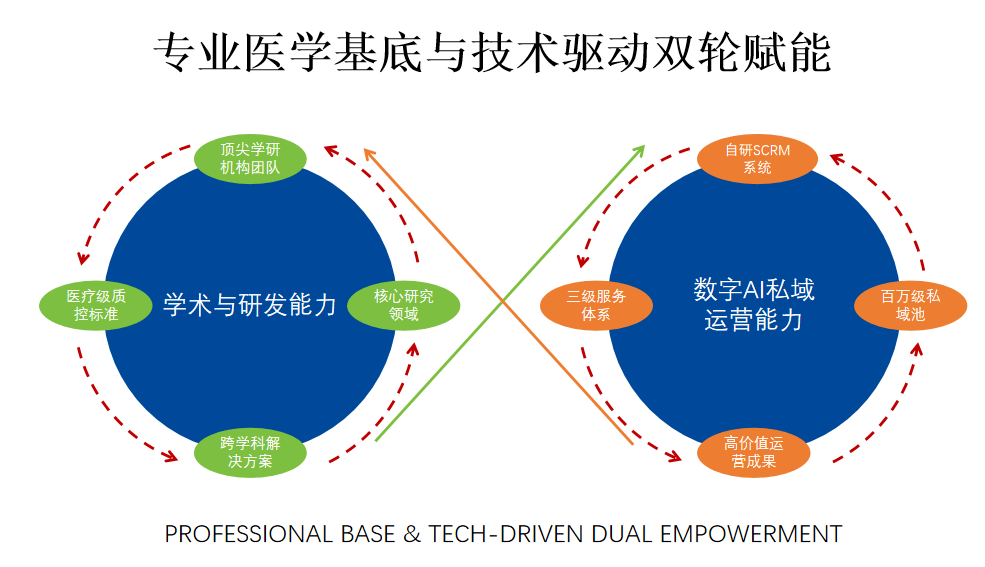 专业医学基底与技术驱动双轮赋能

顶尖学研机构团队

医疗级质控标准

学术与研发能力

核心研究领域

跨学科解决方案

自研SCRM系统

三级服务体系

数字AI私域运营能力

百万级私域池

高价值运营成果

PROFESSIONAL BASE & TECH-DRIVEN DUAL EMPOWERMENT